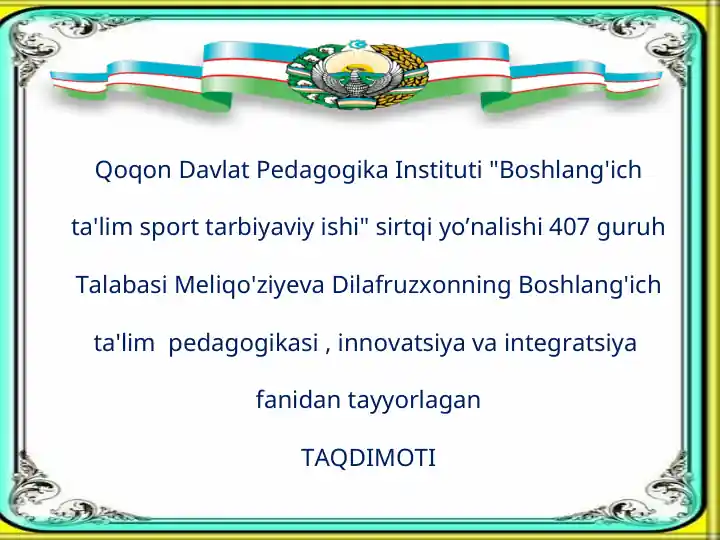 Qoqon Davlat Pedagogika Instituti "Boshlang'ich ta'lim sport tarbiyaviy ishi" sirtqi yo’nalishi 407 guruh Talabasi Meliqo'ziyeva Dilafruzxonning Boshlang'ich ta'lim pedagogikasi , innovatsiya va integratsiya fanidan tayyorlagan

TAQDIMOTI